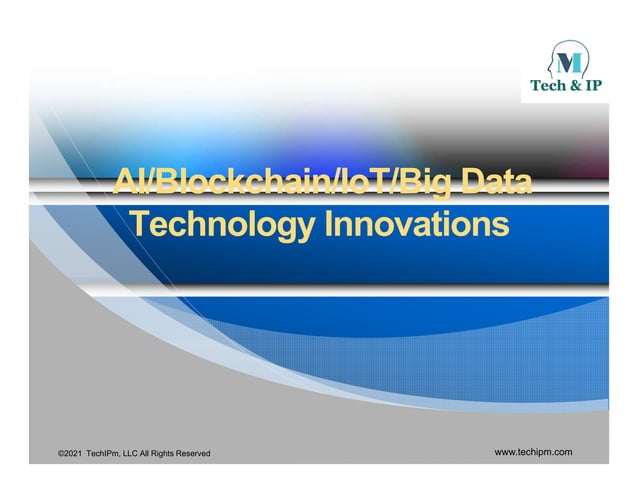 M
Tech & IP

AI/Blockchain/IoT/Big Data Technology Innovations

©2021 TechIPm, LLC All Rights Reserved

www.techipm.com